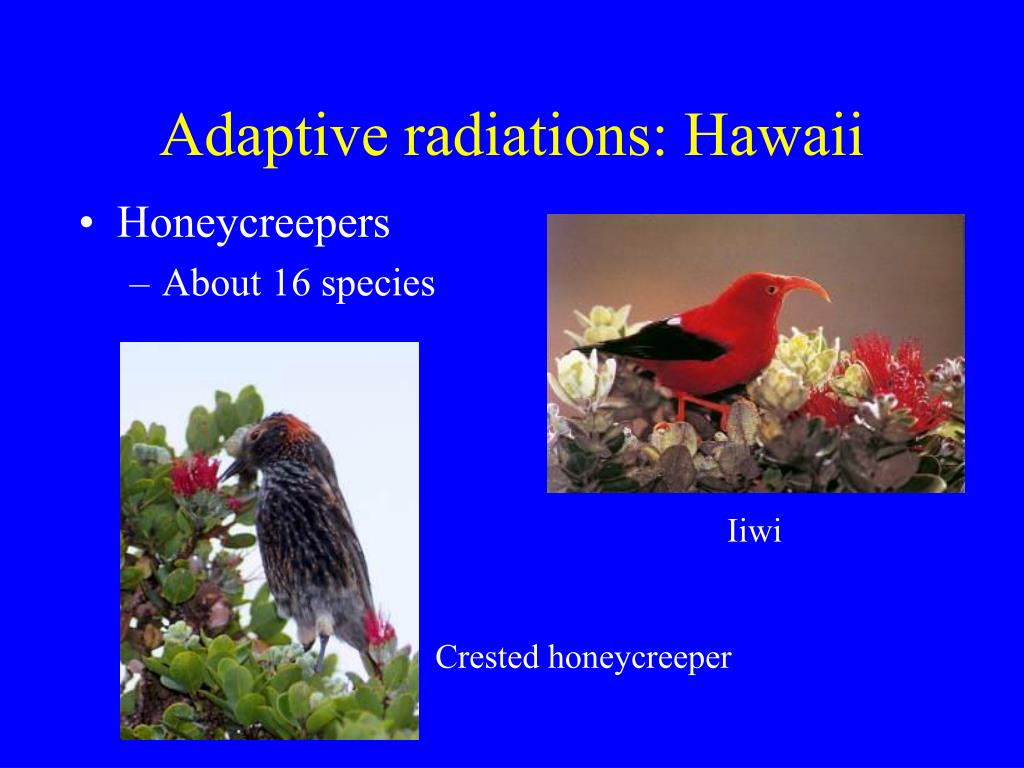 Adaptive radiations: Hawaii

• Honeycreepers
– About 16 species

Iiwi

Crested honeycreeper